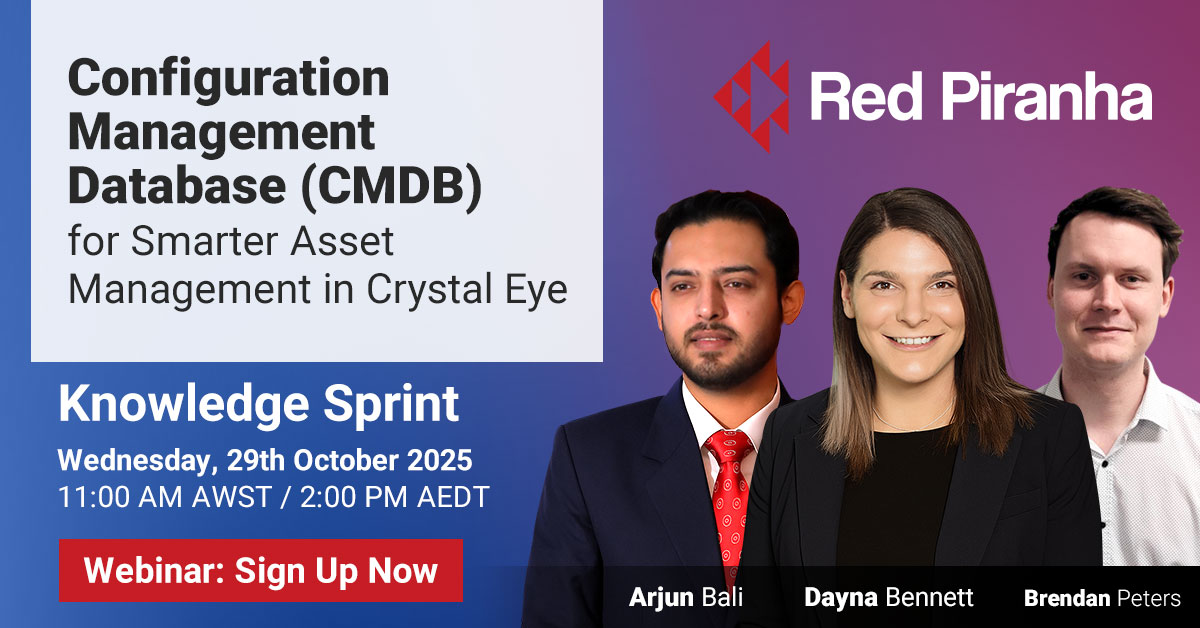 Configuration Management Database (CMDB) for Smarter Asset Management in Crystal Eye

Red Piranha

Knowledge Sprint

Wednesday, 29th October 2025
11:00 AM AWST / 2:00 PM AEDT

Webinar: Sign Up Now

Arjun Bali
Dayna Bennett
Brendan Peters